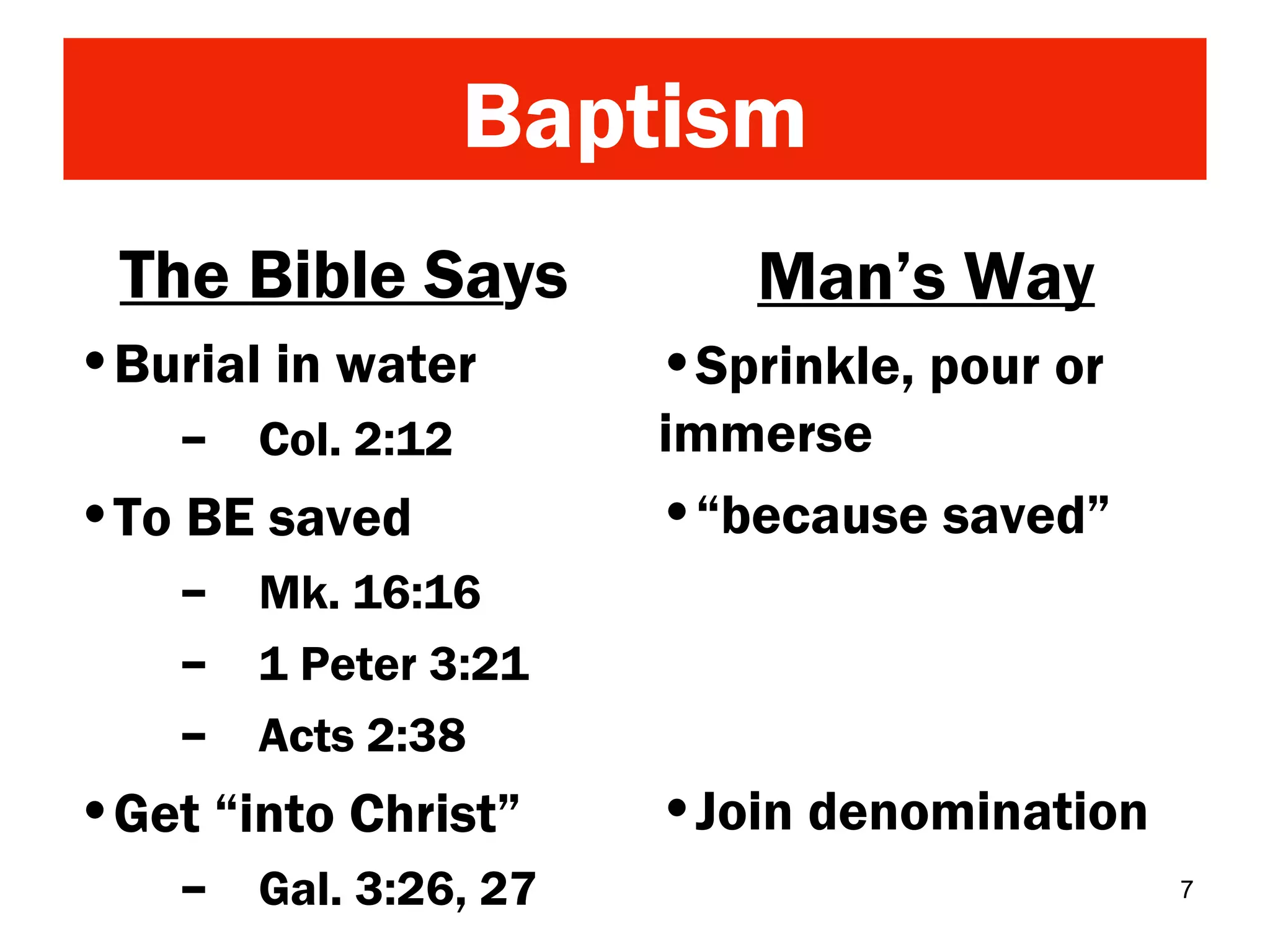 Baptism

The Bible Says

• Burial in water
– Col. 2:12
• To BE saved
– Mk. 16:16
– 1 Peter 3:21
– Acts 2:38
• Get “into Christ”
– Gal. 3:26, 27

Man’s Way

• Sprinkle, pour or immerse
• “because saved”
• Join denomination

7